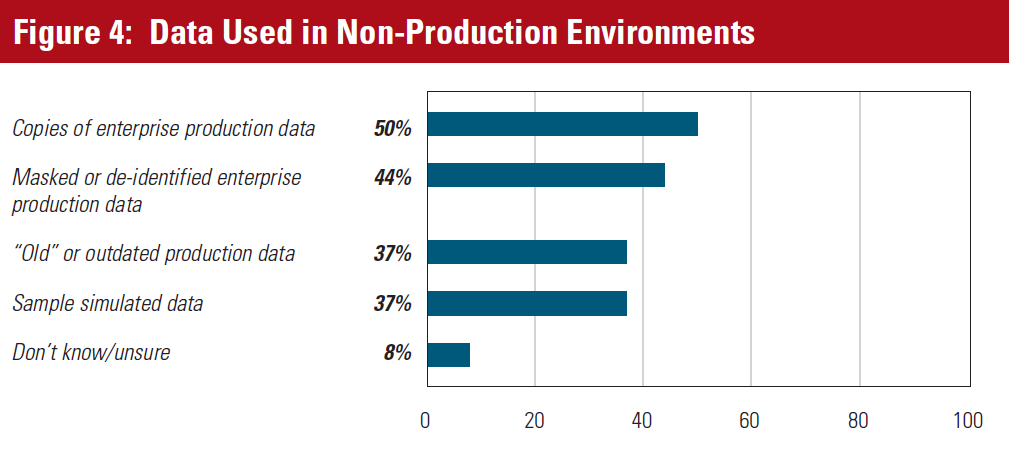 Figure 4: Data Used in Non-Production Environments

Copies of enterprise production data 50%

Masked or de-identified enterprise production data 44%

"Old" or outdated production data 37%

Sample simulated data 37%

Don't know/unsure 8%

0 20 40 60 80 100